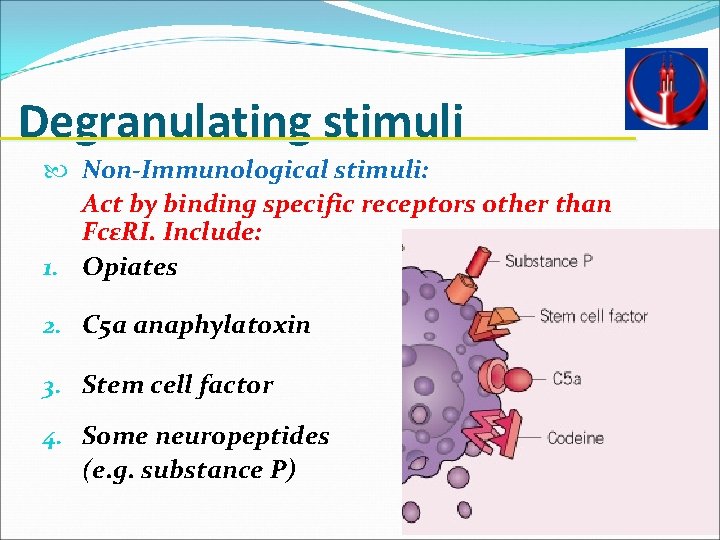 Degranulating stimuli

Non-Immunological stimuli:
Act by binding specific receptors other than FcεRI. Include:

1. Opiates
2. C5a anaphylatoxin
3. Stem cell factor
4. Some neuropeptides (e.g. substance P)

Substance P
Stem cell factor
C5a
Codeine